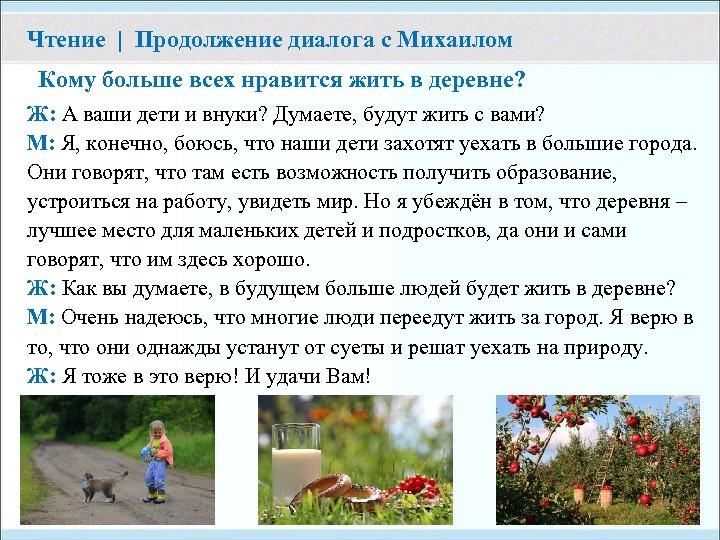 Чтение | Продолжение диалога с Михаилом

Кому больше всех нравится жить в деревне?

Ж: А ваши дети и внуки? Думаете, будут жить с вами?
М: Я, конечно, боюсь, что наши дети захотят уехать в большие города. Они говорят, что там есть возможность получить образование, устроиться на работу, увидеть мир. Но я убеждён в том, что деревня – лучшее место для маленьких детей и подростков, да они и сами говорят, что им здесь хорошо.
Ж: Как вы думаете, в будущем больше людей будет жить в деревне?
М: Очень надеюсь, что многие люди переедут жить за город. Я верю в то, что они однажды устанут от суеты и решат уехать на природу.
Ж: Я тоже в это верю! И удачи Вам!